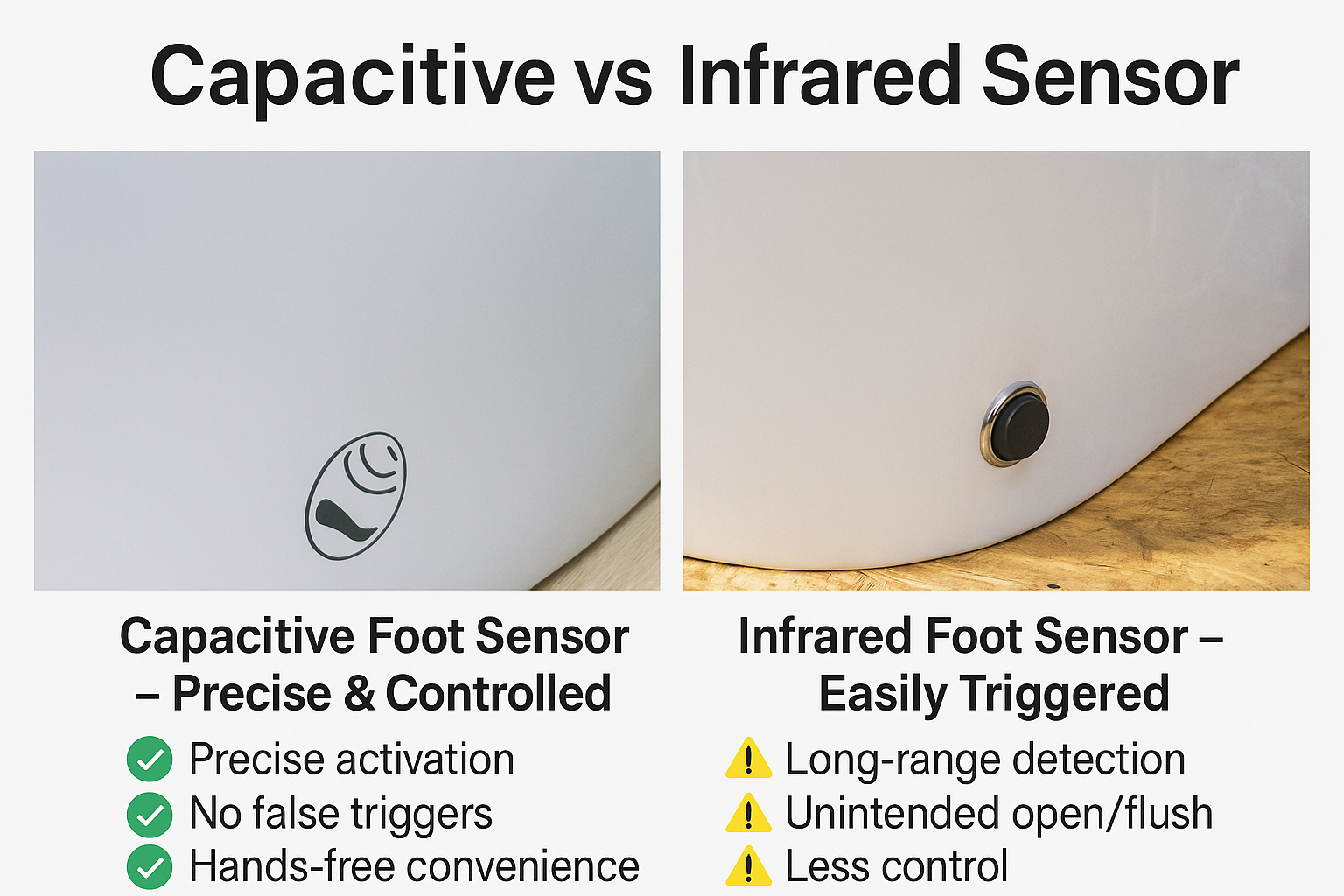 Capacitive vs Infrared Sensor

Capacitive Foot Sensor – Precise & Controlled

Precise activation
No false triggers
Hands-free convenience

Infrared Foot Sensor – Easily Triggered

Long-range detection
Unintended open/flush
Less control